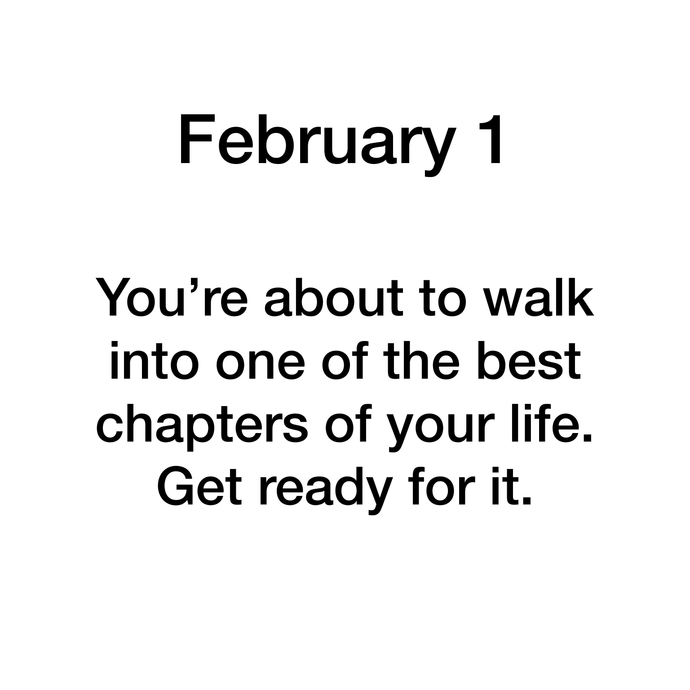 February 1

You’re about to walk into one of the best chapters of your life. Get ready for it.